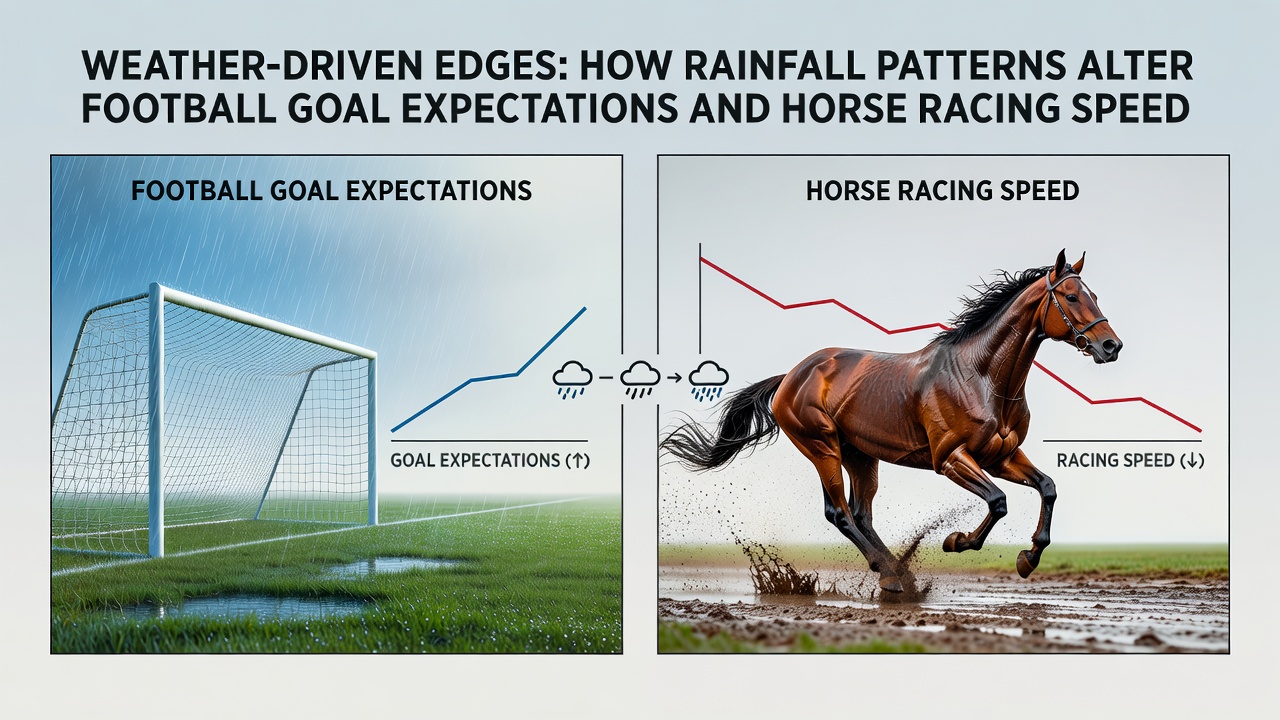 WEATHER-DRIVEN EDGES: HOW RAINFALL PATTERNS ALTER FOOTBALL GOAL EXPECTATIONS AND HORSE RACING SPEED

FOOTBALL GOAL EXPECTATIONS

GOAL EXPECTATIONS (↑)

HORSE RACING SPEED

RACING SPEED (↓)